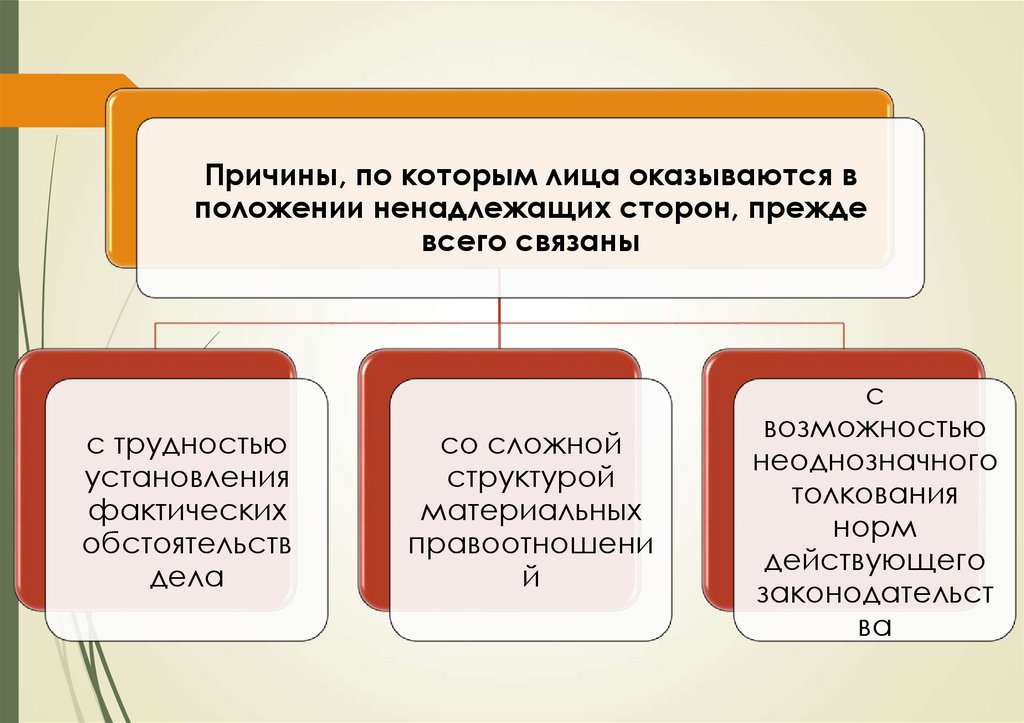 Причины, по которым лица оказываются в положении ненадлежащих сторон, прежде всего связаны

с трудностью установления фактических обстоятельств дела

со сложной структурой материальных правоотношений

с возможностью неоднозначного толкования норм действующего законодательства